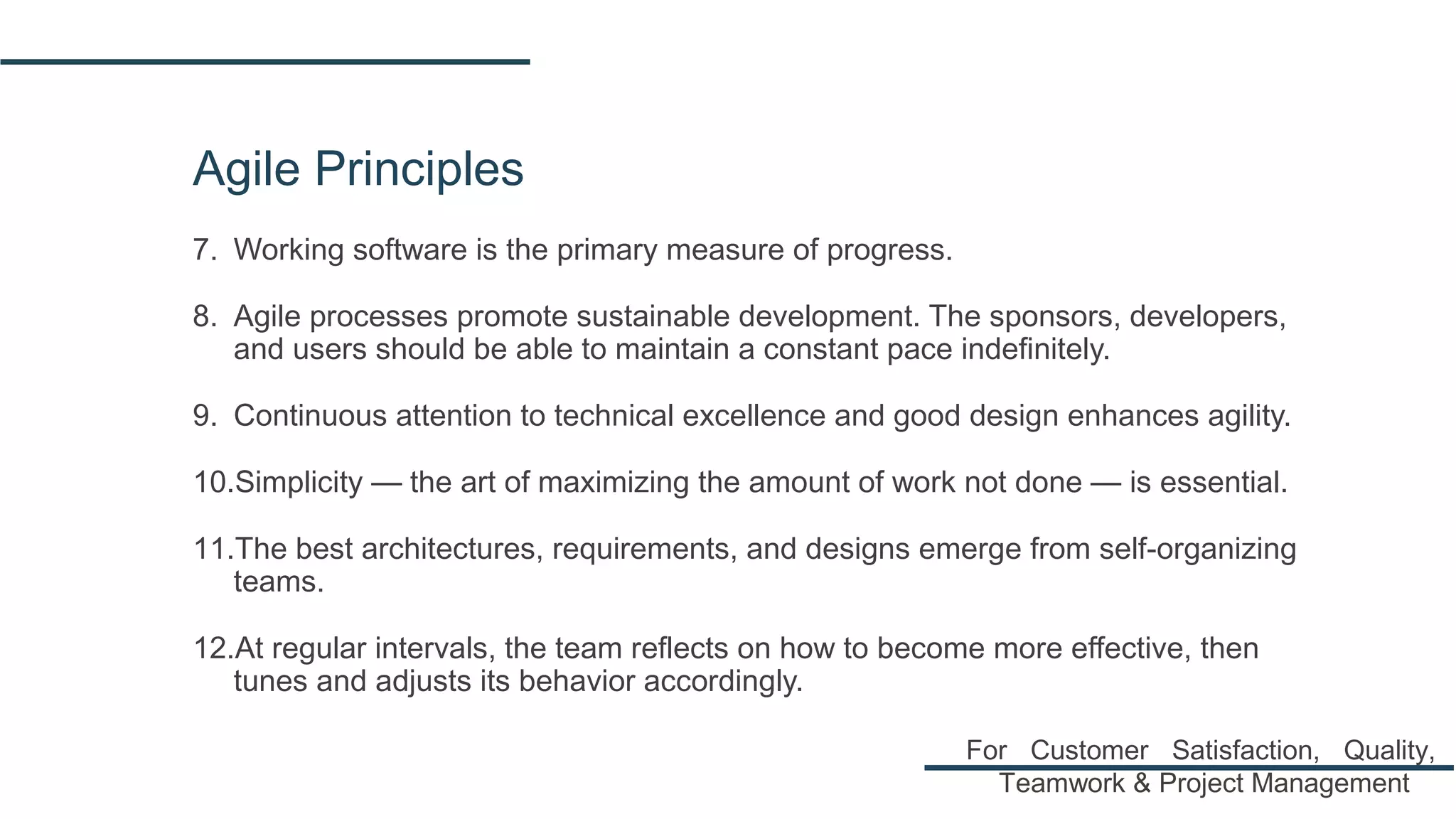 Agile Principles

7. Working software is the primary measure of progress.

8. Agile processes promote sustainable development. The sponsors, developers, and users should be able to maintain a constant pace indefinitely.

9. Continuous attention to technical excellence and good design enhances agility.

10.Simplicity — the art of maximizing the amount of work not done — is essential.

11.The best architectures, requirements, and designs emerge from self-organizing teams.

12.At regular intervals, the team reflects on how to become more effective, then tunes and adjusts its behavior accordingly.

For Customer Satisfaction, Quality, Teamwork & Project Management